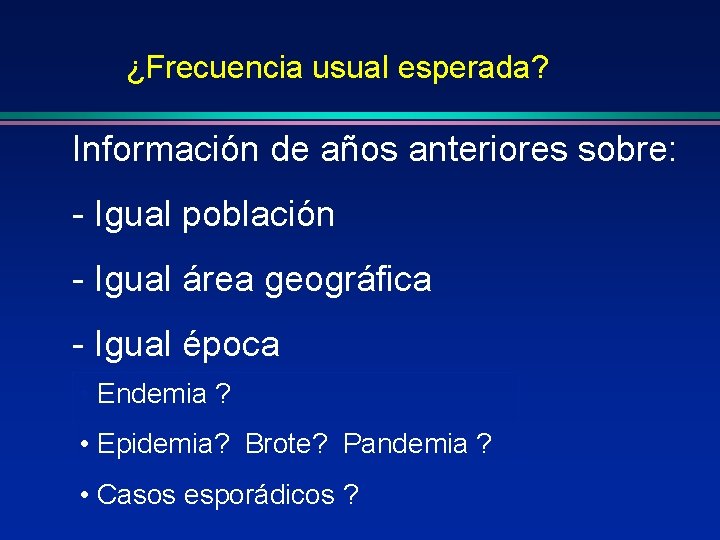 ¿Frecuencia usual esperada?

Información de años anteriores sobre:

- Igual población

- Igual área geográfica

- Igual época

Endemia ?

• Epidemia? Brote? Pandemia ?

• Casos esporádicos ?